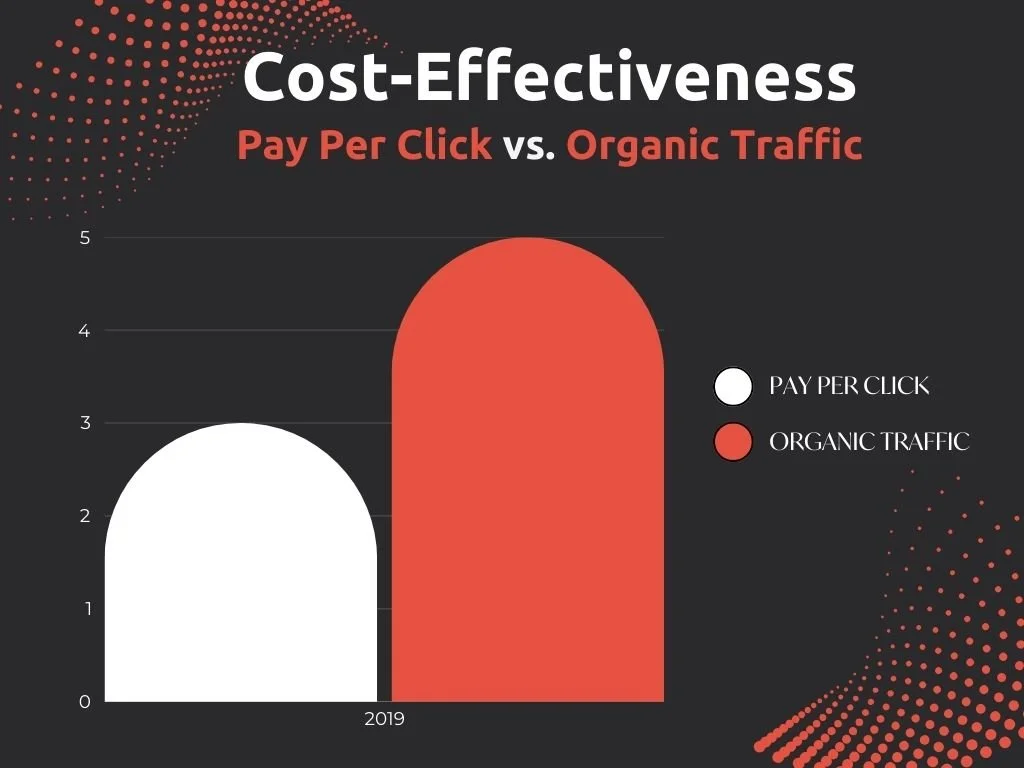 Cost-Effectiveness

Pay Per Click vs. Organic Traffic

5
4
3
2
1
0

2019

PAY PER CLICK
ORGANIC TRAFFIC